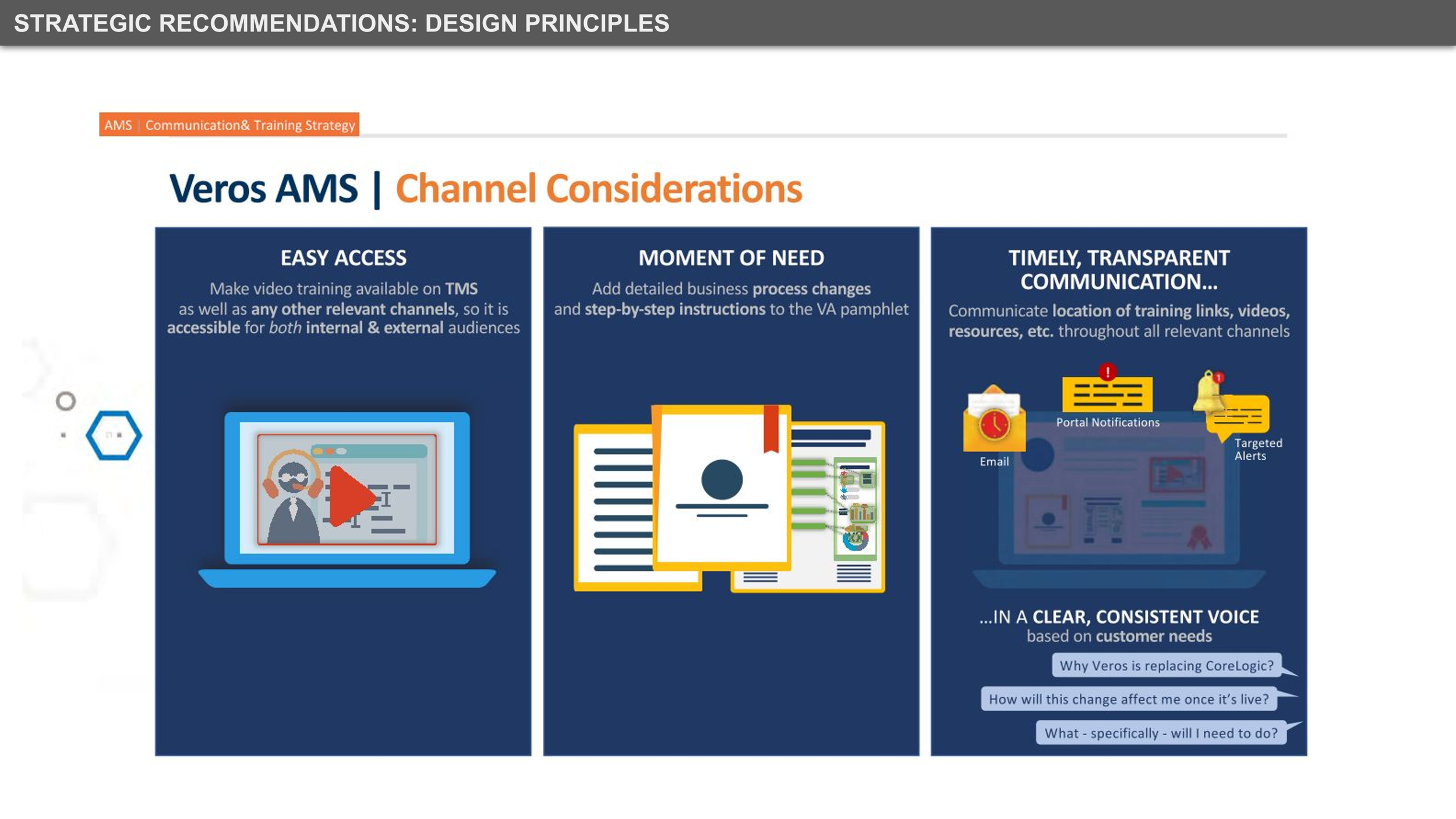 STRATEGIC RECOMMENDATIONS: DESIGN PRINCIPLES

AMS | Communication& Training Strategy

Veros AMS | Channel Considerations

EASY ACCESS

Make video training available on TMS as well as any other relevant channels, so it is accessible for both internal & external audiences

MOMENT OF NEED

Add detailed business process changes and step-by-step instructions to the VA pamphlet

TIMELY, TRANSPARENT COMMUNICATION...

Communicate location of training links, videos, resources, etc. throughout all relevant channels

Email

Portal Notifications

Targeted Alerts

...IN A CLEAR, CONSISTENT VOICE based on customer needs

Why Veros is replacing CoreLogic?

How will this change affect me once it's live?

What - specifically - will I need to do?